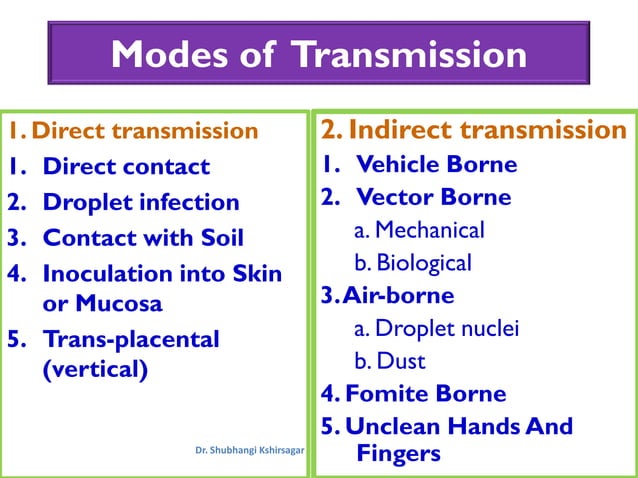 Modes of Transmission

1. Direct transmission
1. Direct contact
2. Droplet infection
3. Contact with Soil
4. Inoculation into Skin or Mucosa
5. Trans-placental (vertical)

Dr. Shubhangi Kshirsagar

2. Indirect transmission
1. Vehicle Borne
2. Vector Borne
a. Mechanical
b. Biological
3. Air-borne
a. Droplet nuclei
b. Dust
4. Fomite Borne
5. Unclean Hands And Fingers